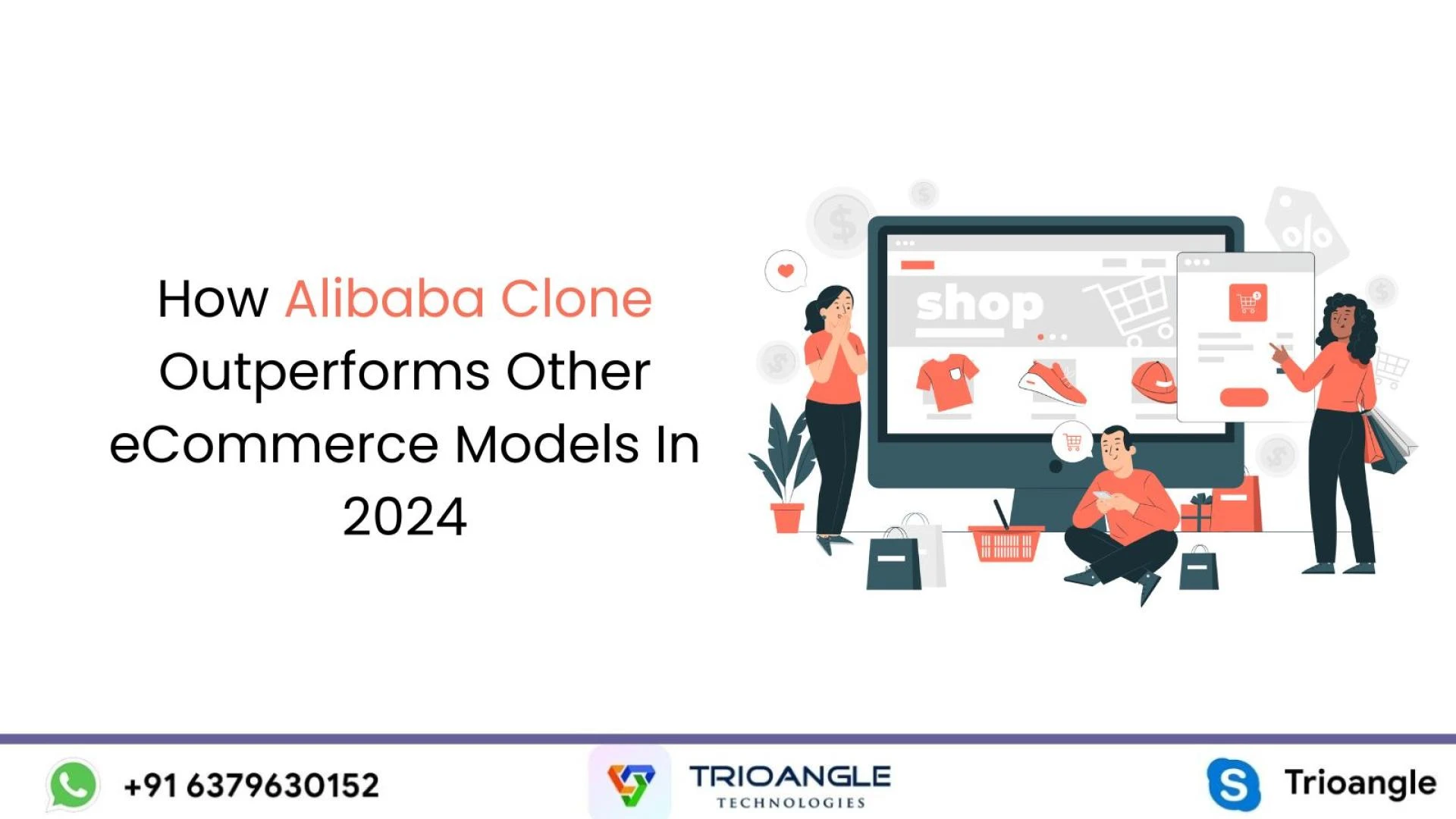 How Alibaba Clone Outperforms Other eCommerce Models In 2024

shop

+91 6379630152

TRIOANGLE TECHNOLOGIES

Trioangle